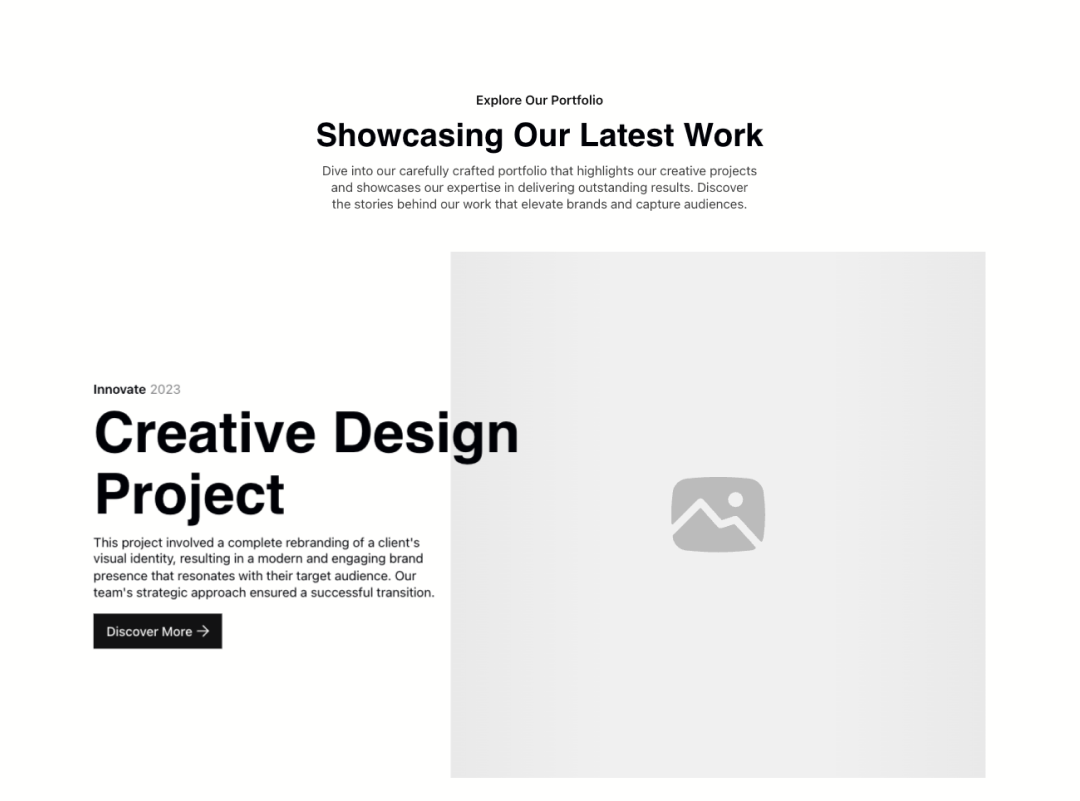 Explore Our Portfolio

Showcasing Our Latest Work

Dive into our carefully crafted portfolio that highlights our creative projects and showcases our expertise in delivering outstanding results. Discover the stories behind our work that elevate brands and capture audiences.

Innovate 2023

Creative Design Project

This project involved a complete rebranding of a client's visual identity, resulting in a modern and engaging brand presence that resonates with their target audience. Our team's strategic approach ensured a successful transition.

Discover More →